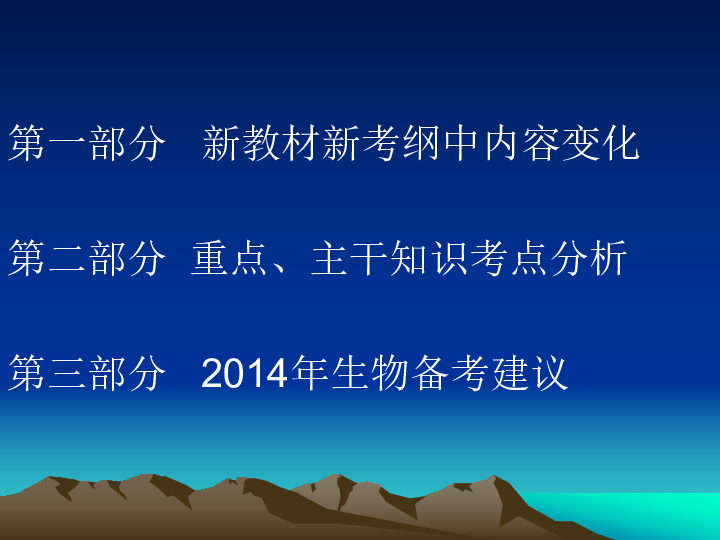 第一部分　新教材新考纲中内容变化

第二部分　重点、主干知识考点分析

第三部分　2014年生物备考建议